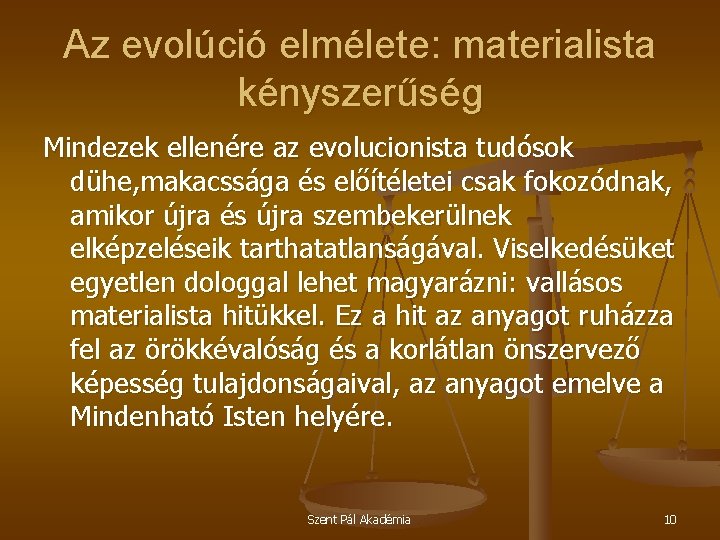 Az evolúció elmélete: materialista kényszerűség

Mindezek ellenére az evolucionista tudósok dühe,makacssága és előítéletei csak fokozódnak, amikor újra és újra szembekerülnek elképzeléseik tarthatatlanságával. Viselkedésüket egyetlen dologgal lehet magyarázni: vallásos materialista hitükkel. Ez a hit az anyagot ruházza fel az örökkévalóság és a korlátlan önszervező képesség tulajdonságaival, az anyagot emelve a Mindenható Isten helyére.

Szent Pál Akadémia

10